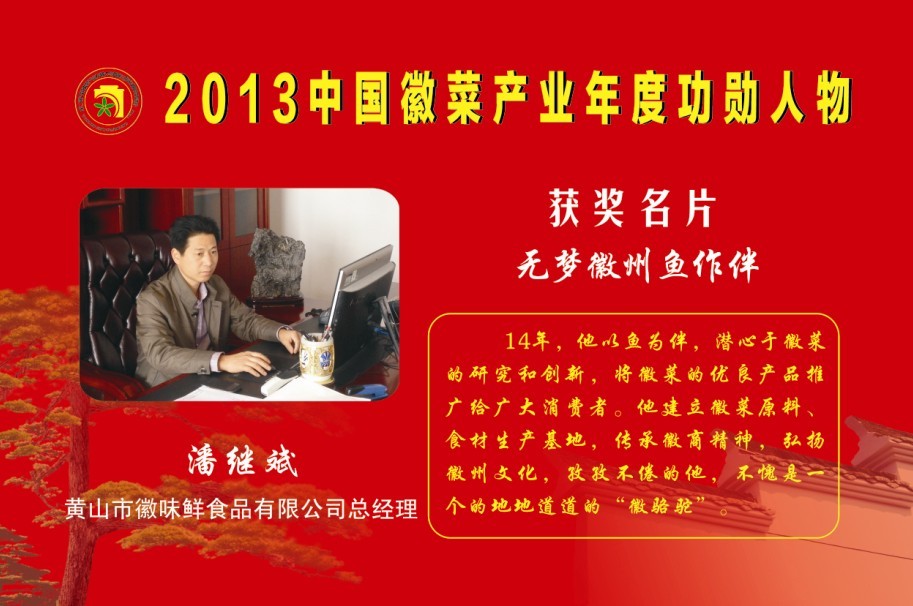 2013中国徽菜产业年度功勋人物

获奖名片

无梦徽州鱼作伴

14年，他以鱼为伴，潜心于徽菜的研究和创新，将徽菜的优良产品推广给广大消费者。他建立徽菜原料、食材生产基地，传承徽商精神，弘扬徽州文化，孜孜不倦的他，不愧是一个的地地道道的“徽骆驼”。

潘继斌

黄山市徽味鲜食品有限公司总经理